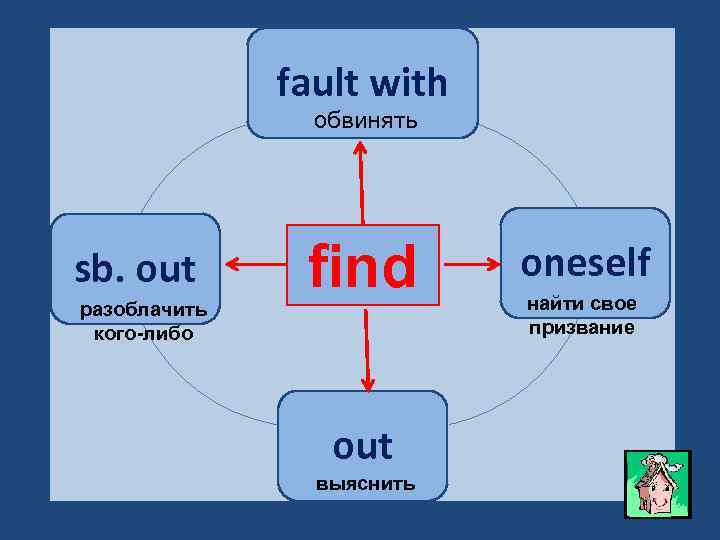 fault with
обвинять

sb. out
разоблачить кого-либо

find

oneself
найти свое призвание

out
выяснить